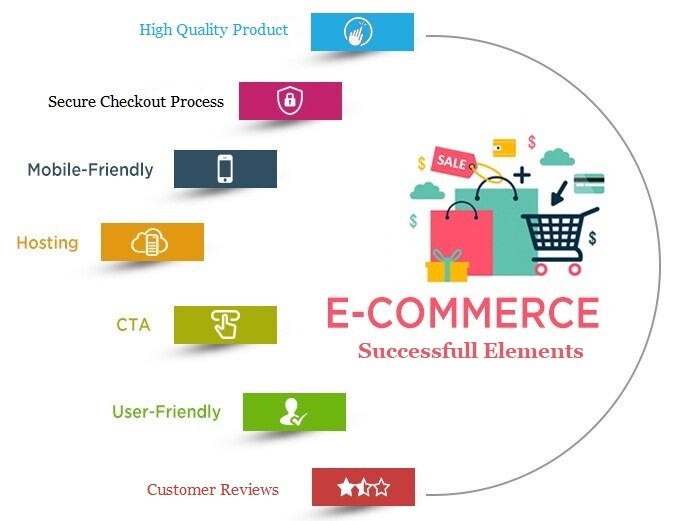 High Quality Product

Secure Checkout Process

Mobile-Friendly

Hosting

CTA

User-Friendly

Customer Reviews

SALE

E-COMMERCE
Successfull Elements